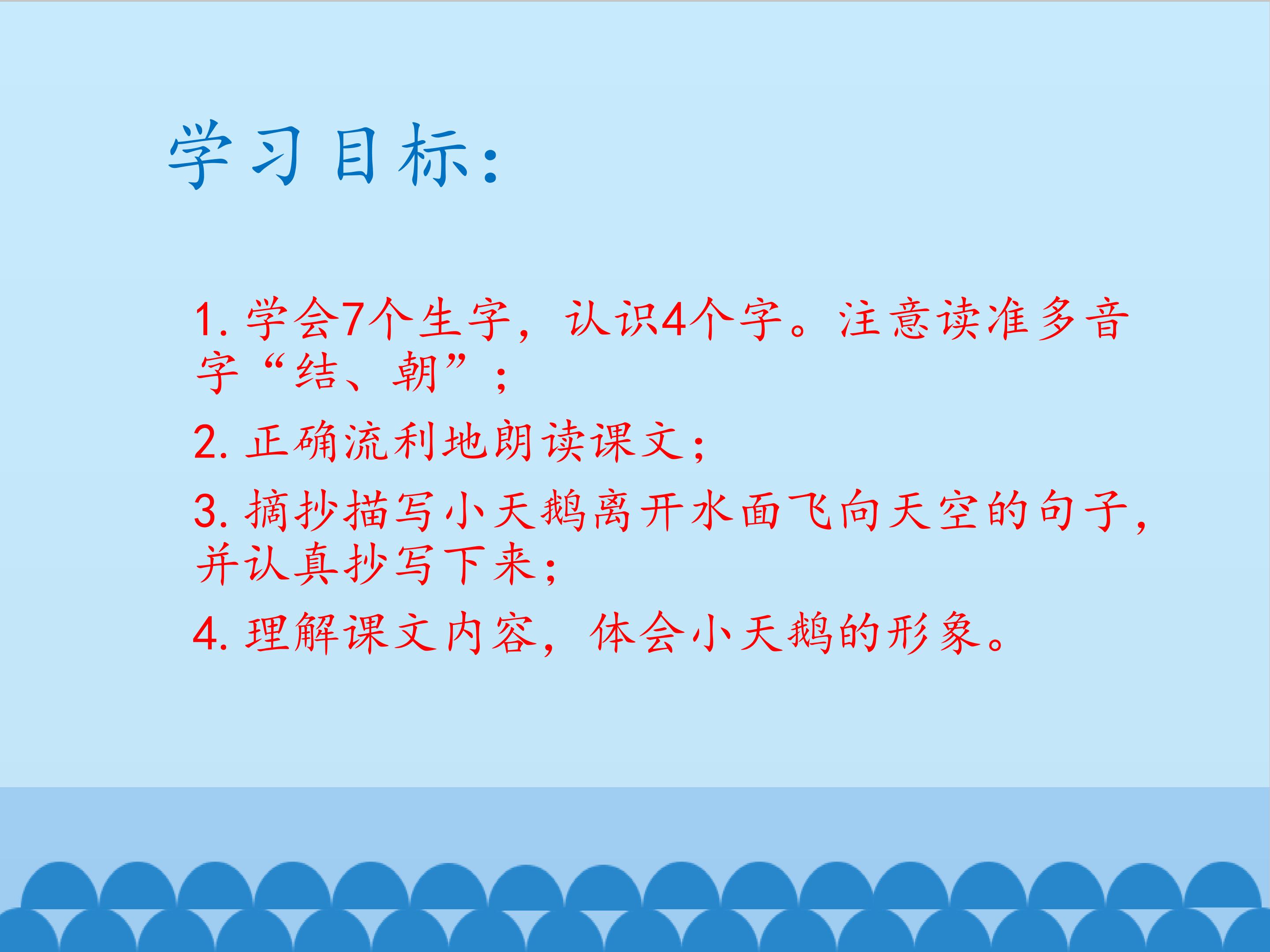 学习目标：

1.学会7个生字，认识4个字。注意读准多音字“结、朝”；

2.正确流利地朗读课文；

3.摘抄描写小天鹅离开水面飞向天空的句子，并认真抄写下来；

4.理解课文内容，体会小天鹅的形象。